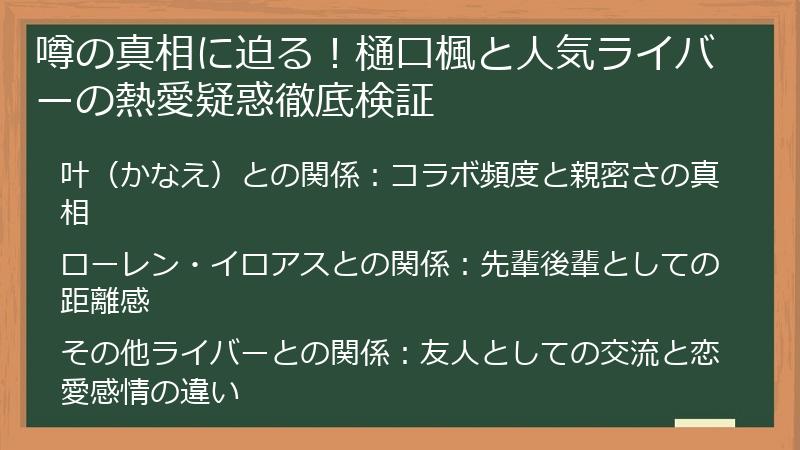 噂の真相に迫る！樋口楓と人気ライバーの熱愛疑惑徹底検証

叶（かなえ）との関係：コラボ頻度と親密さの真相

ローレン・イロアスとの関係：先輩後輩としての距離感

その他ライバーとの関係：友人としての交流と恋愛感情の違い